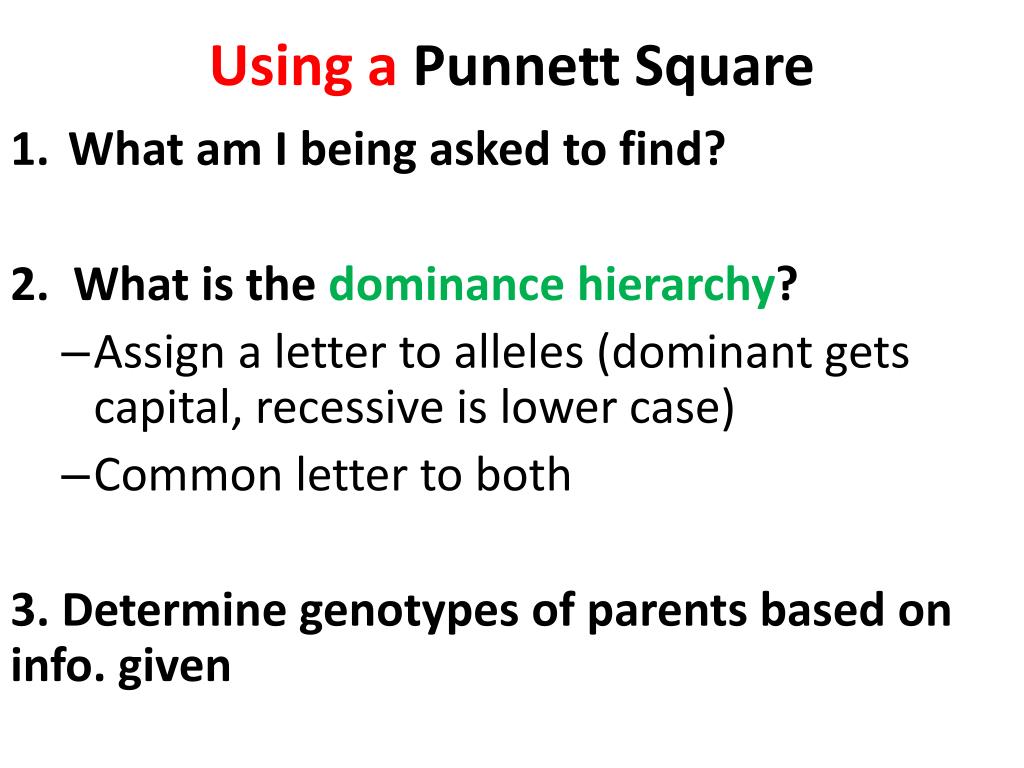 Using a Punnett Square

1. What am I being asked to find?

2. What is the dominance hierarchy?

– Assign a letter to alleles (dominant gets capital, recessive is lower case)

– Common letter to both

3. Determine genotypes of parents based on info. given